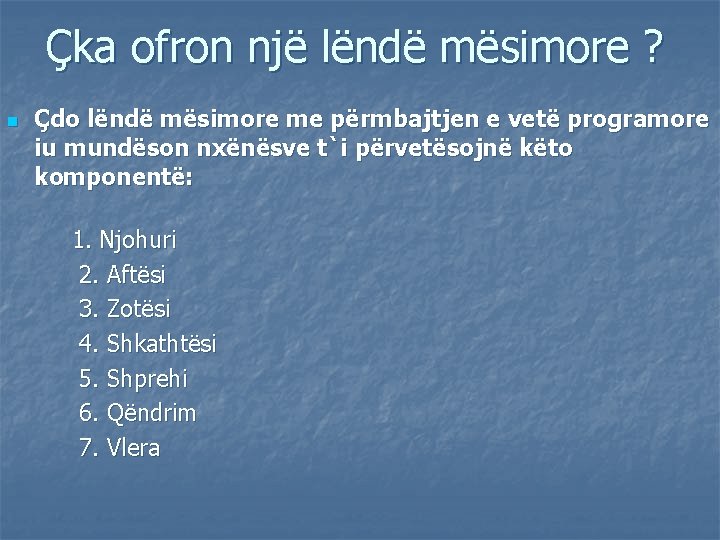 Çka ofron një lëndë mësimore ?

Çdo lëndë mësimore me përmbajtjen e vetë programore iu mundëson nxënësve t`i përvetësojnë këto komponentë:

1. Njohuri
2. Aftësi
3. Zotësi
4. Shkathtësi
5. Shprehi
6. Qëndrim
7. Vlera